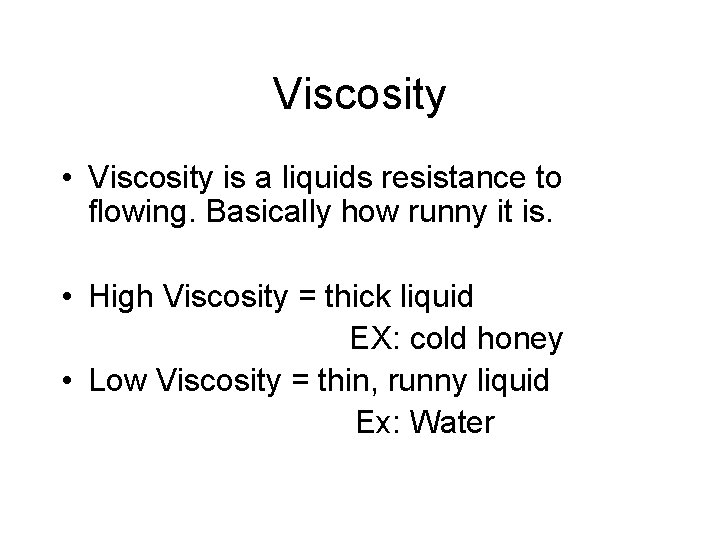 Viscosity

• Viscosity is a liquids resistance to flowing. Basically how runny it is.

• High Viscosity = thick liquid
EX: cold honey

• Low Viscosity = thin, runny liquid
Ex: Water